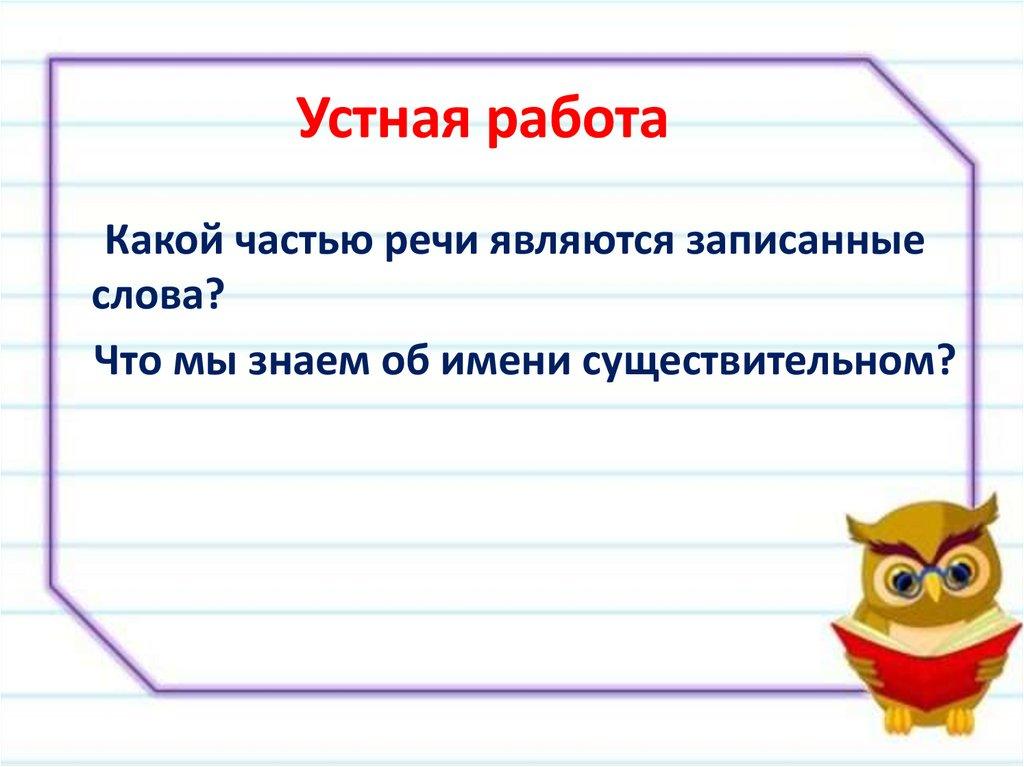 Устная работа

Какой частью речи являются записанные слова?

Что мы знаем об имени существительном?